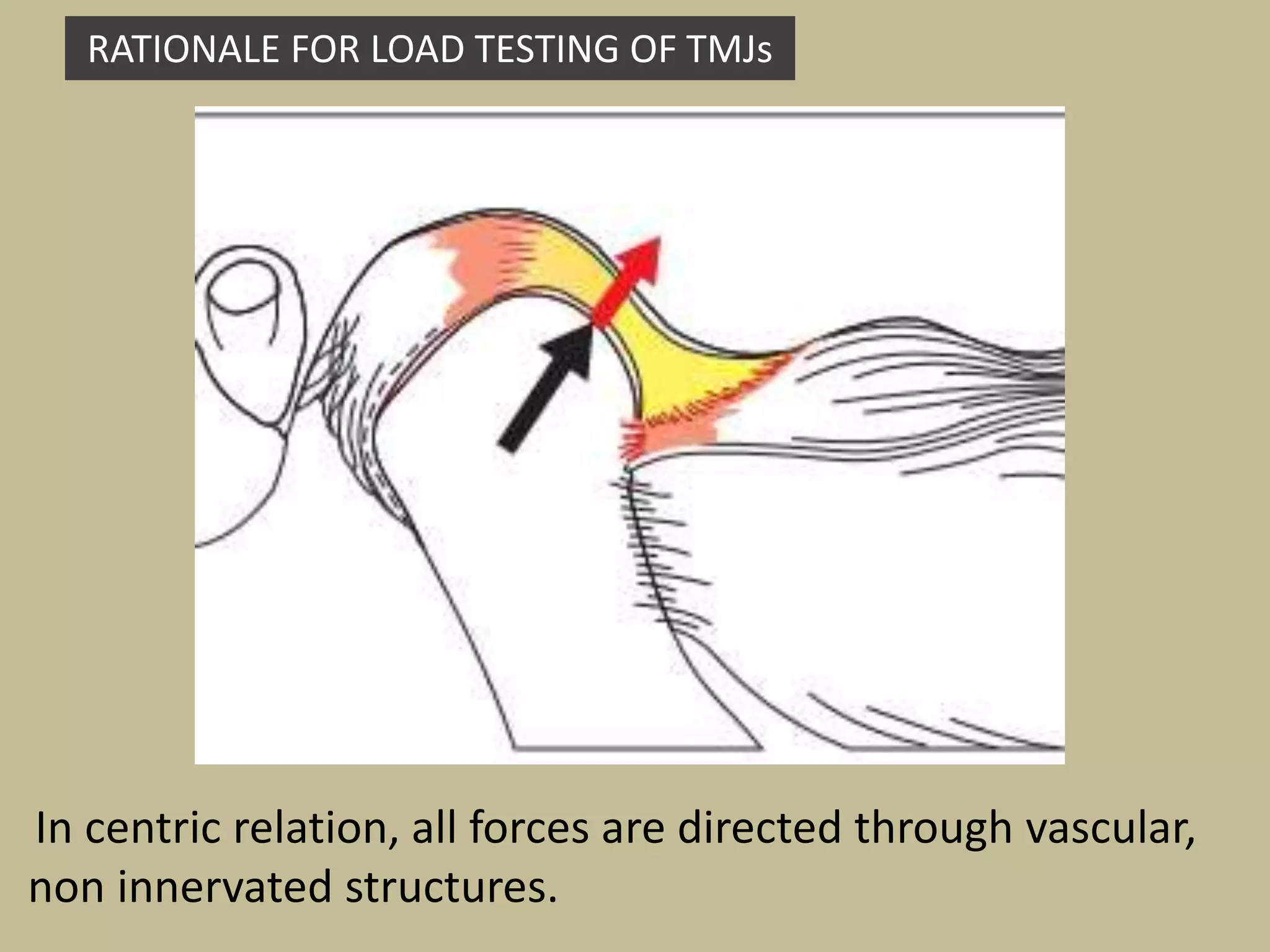 RATIONALE FOR LOAD TESTING OF TMJs

In centric relation, all forces are directed through vascular, non innervated structures.